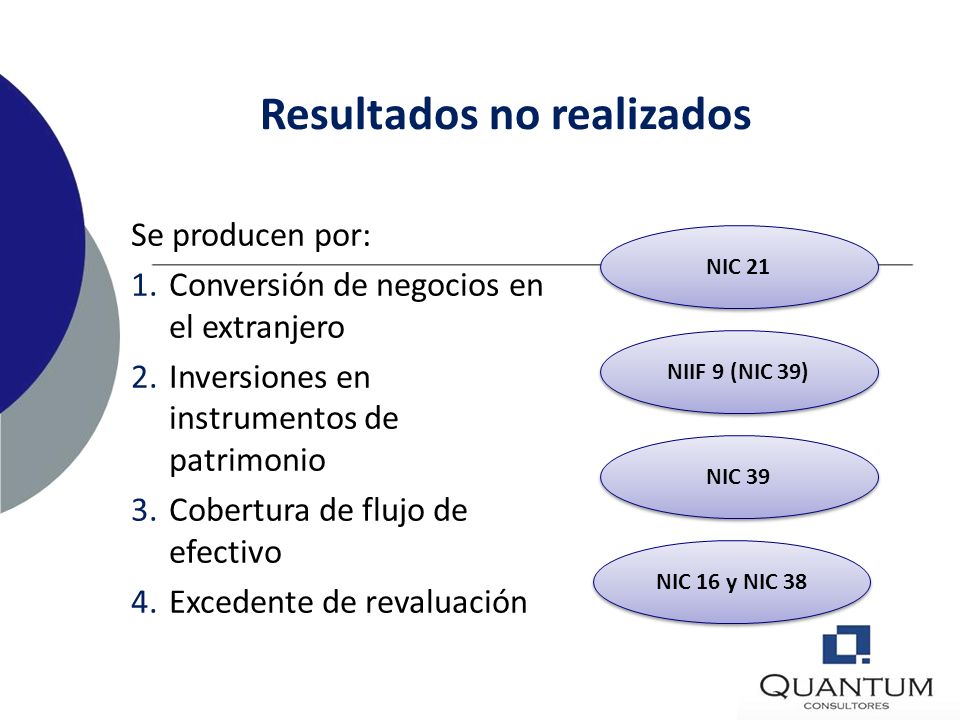 Resultados no realizados

Se producen por:

1. Conversión de negocios en el extranjero
2. Inversiones en instrumentos de patrimonio
3. Cobertura de flujo de efectivo
4. Excedente de revaluación

NIC 21

NIIF 9 (NIC 39)

NIC 39

NIC 16 y NIC 38

QUANTUM
CONSULTORES